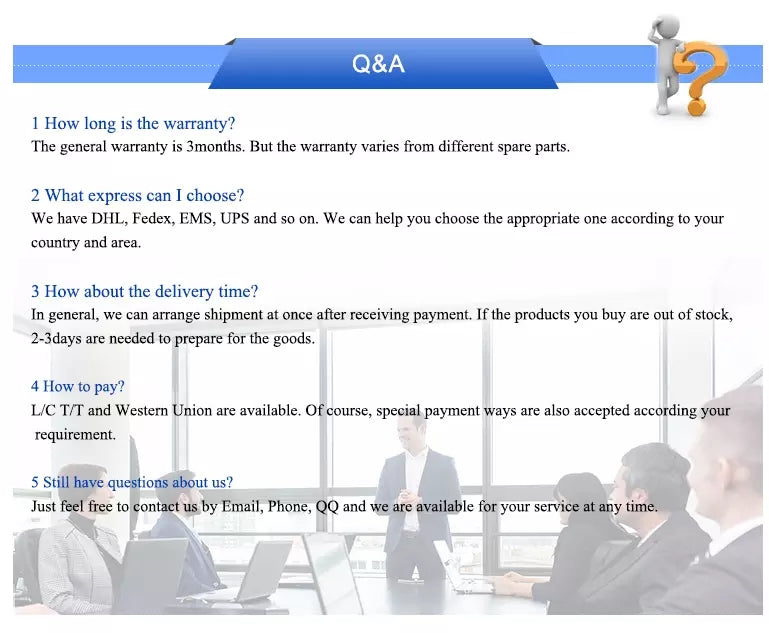 Q&A

1 How long is the warranty?
The general warranty is 3months. But the warranty varies from different spare parts.

2 What express can I choose?
We have DHL, Fedex, EMS, UPS and so on. We can help you choose the appropriate one according to your country and area.

3 How about the delivery time?
In general, we can arrange shipment at once after receiving payment. If the products you buy are out of stock, 2-3days are needed to prepare for the goods.

4 How to pay?
L/C T/T and Western Union are available. Of course, special payment ways are also accepted according your requirement.

5 Still have questions about us?
Just feel free to contact us by Email, Phone, QQ and we are available for your service at any time.